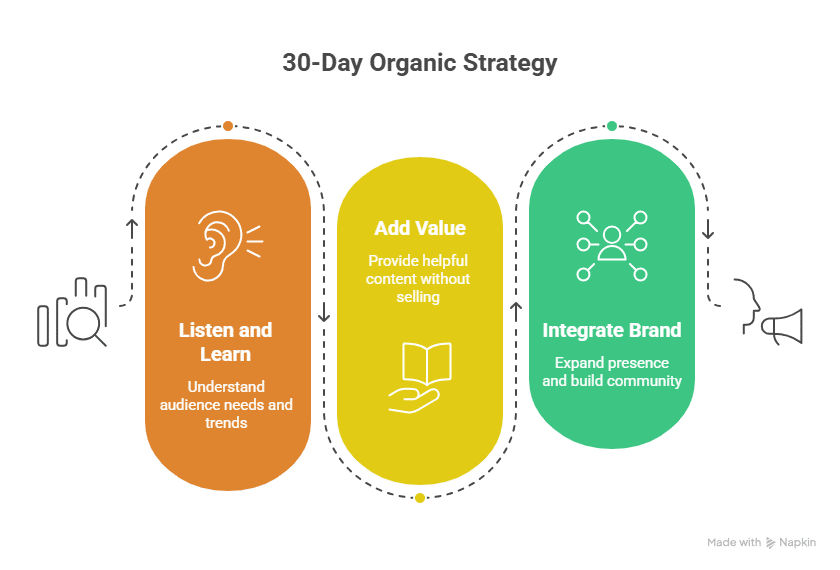 30-Day Organic Strategy

Listen and Learn

Understand audience needs and trends

Add Value

Provide helpful content without selling

Integrate Brand

Expand presence and build community

Made with Napkin